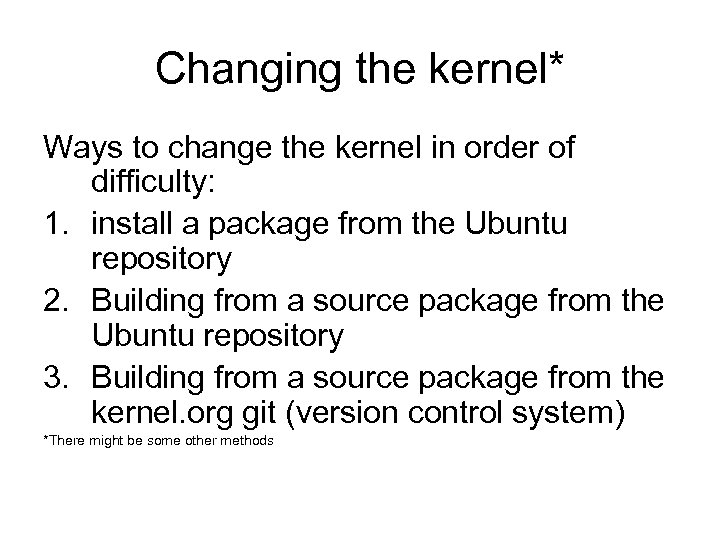 Changing the kernel*

Ways to change the kernel in order of difficulty:

1. install a package from the Ubuntu repository
2. Building from a source package from the Ubuntu repository
3. Building from a source package from the kernel.org git (version control system)

*There might be some other methods